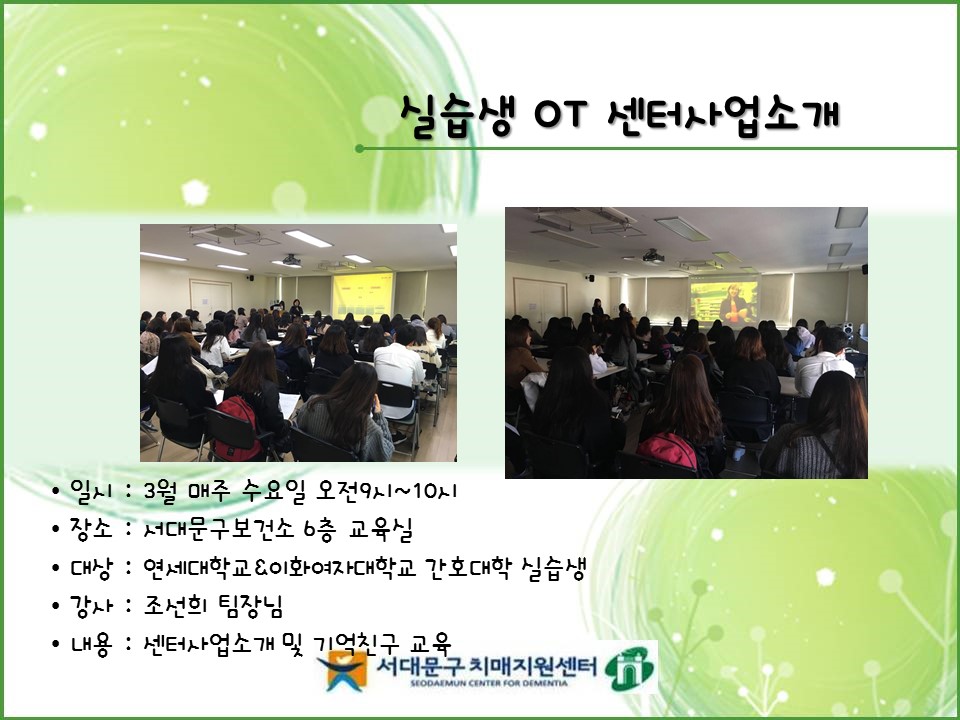 실습생 OT 센터사업소개

• 일시 : 3월 매주 수요일 오전9시~10시
• 장소 : 서대문구보건소 6층 교육실
• 대상 : 연세대학교&이화여자대학교 간호대학 실습생
• 강사 : 조선희 팀장님
• 내용 : 센터사업소개 및 기억친구 교육

서대문구 치매지원센터
SEODAEMUN CENTER FOR DEMENTIA